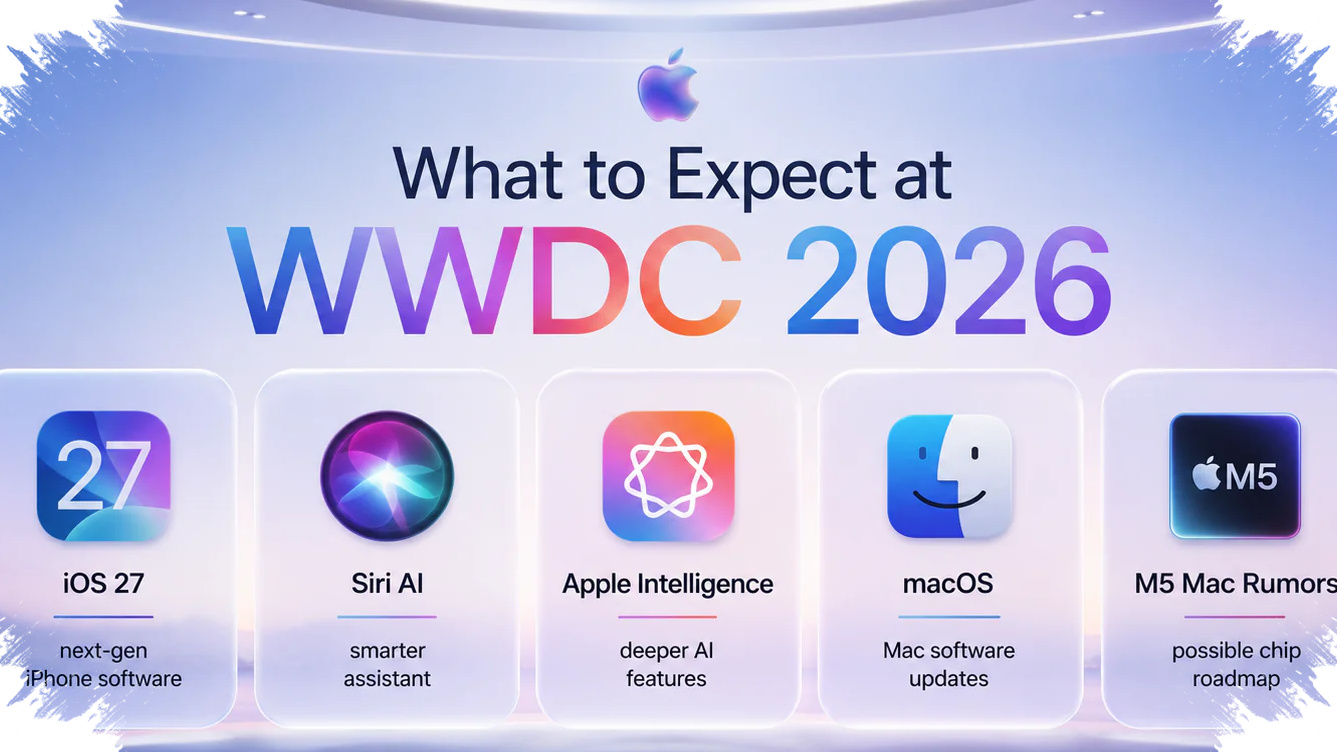 What to Expect at
WWDC 2026

27
iOS 27
next-gen iPhone software

Siri AI
smarter assistant

Apple Intelligence
deeper AI features

macOS
Mac software updates

M5
M5 Mac Rumors
possible chip roadmap